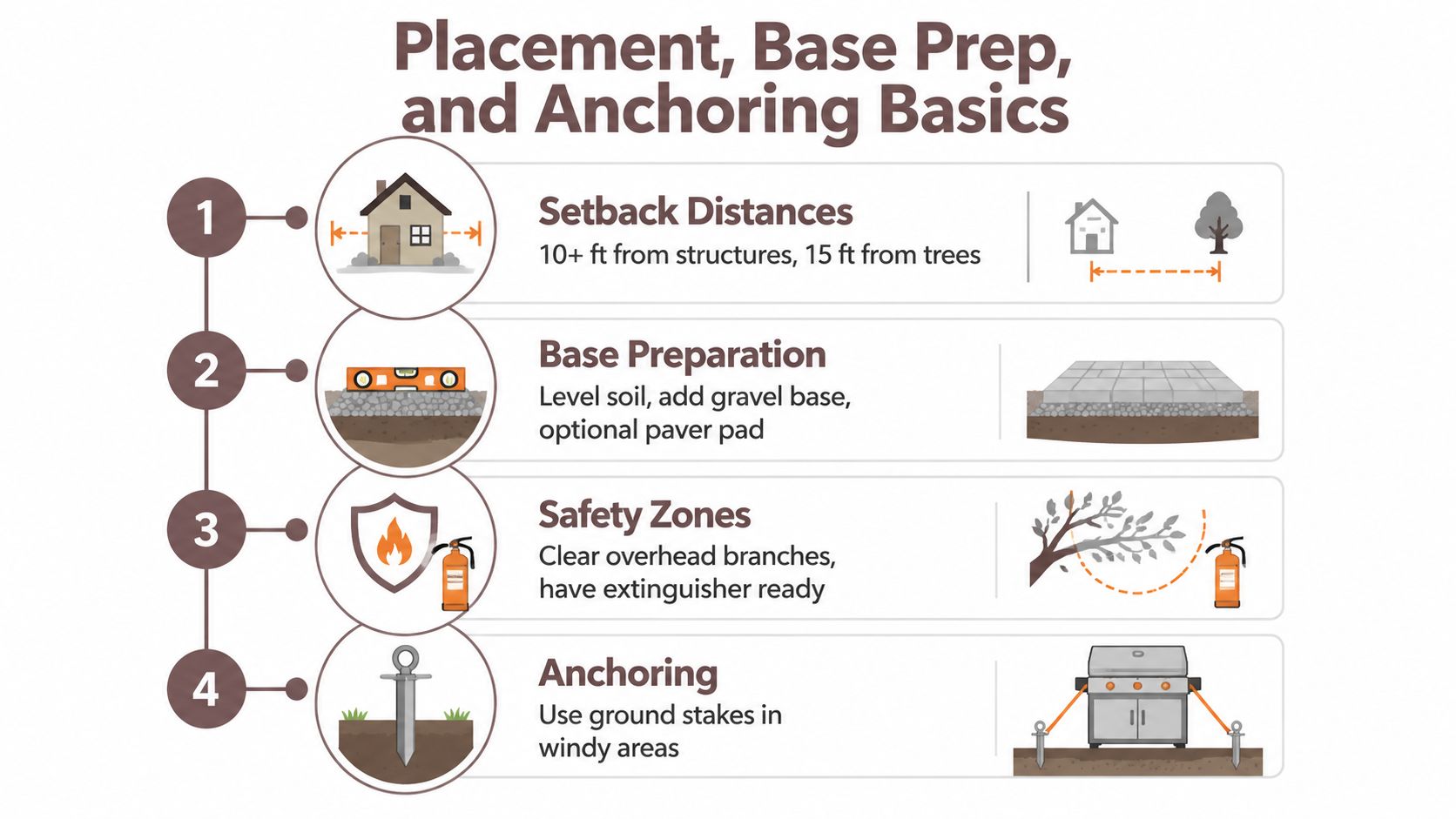 Placement, Base Prep, and Anchoring Basics

1

Setback Distances
10+ ft from structures, 15 ft from trees

2

Base Preparation
Level soil, add gravel base, optional paver pad

3

Safety Zones
Clear overhead branches, have extinguisher ready

4

Anchoring
Use ground stakes in windy areas